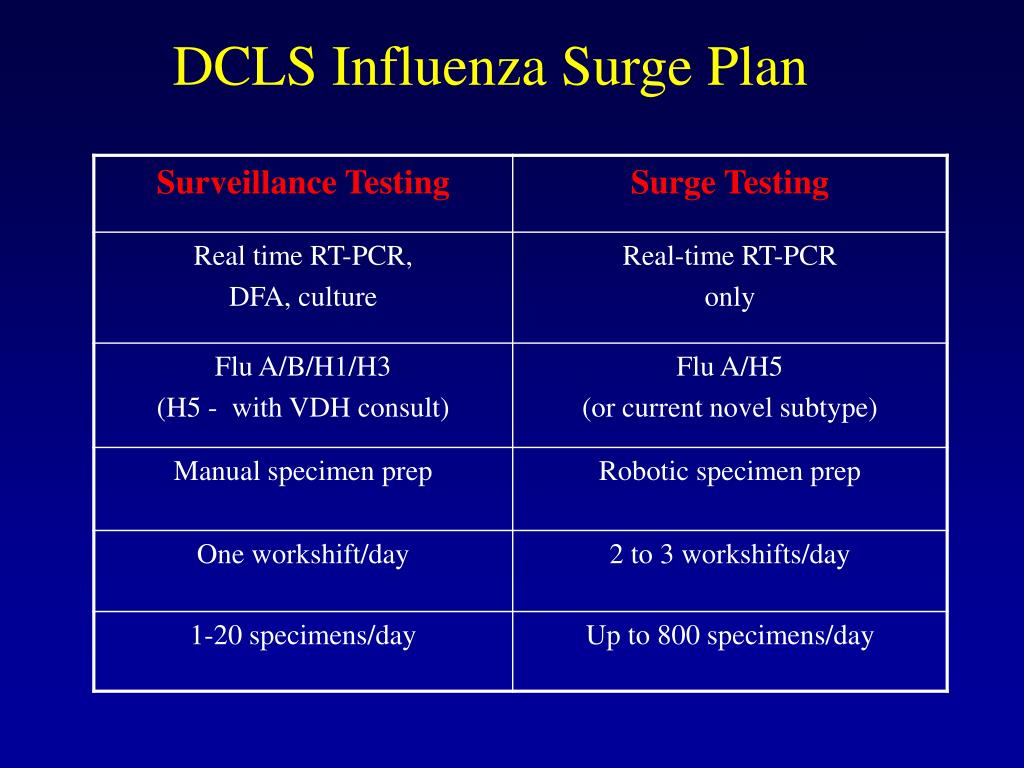 DCLS Influenza Surge Plan

| Surveillance Testing | Surge Testing |
|---|---|
| Real time RT-PCR, DFA, culture | Real-time RT-PCR only |
| Flu A/B/H1/H3 (H5 - with VDH consult) | Flu A/H5 (or current novel subtype) |
| Manual specimen prep | Robotic specimen prep |
| One workshift/day | 2 to 3 workshifts/day |
| 1-20 specimens/day | Up to 800 specimens/day |